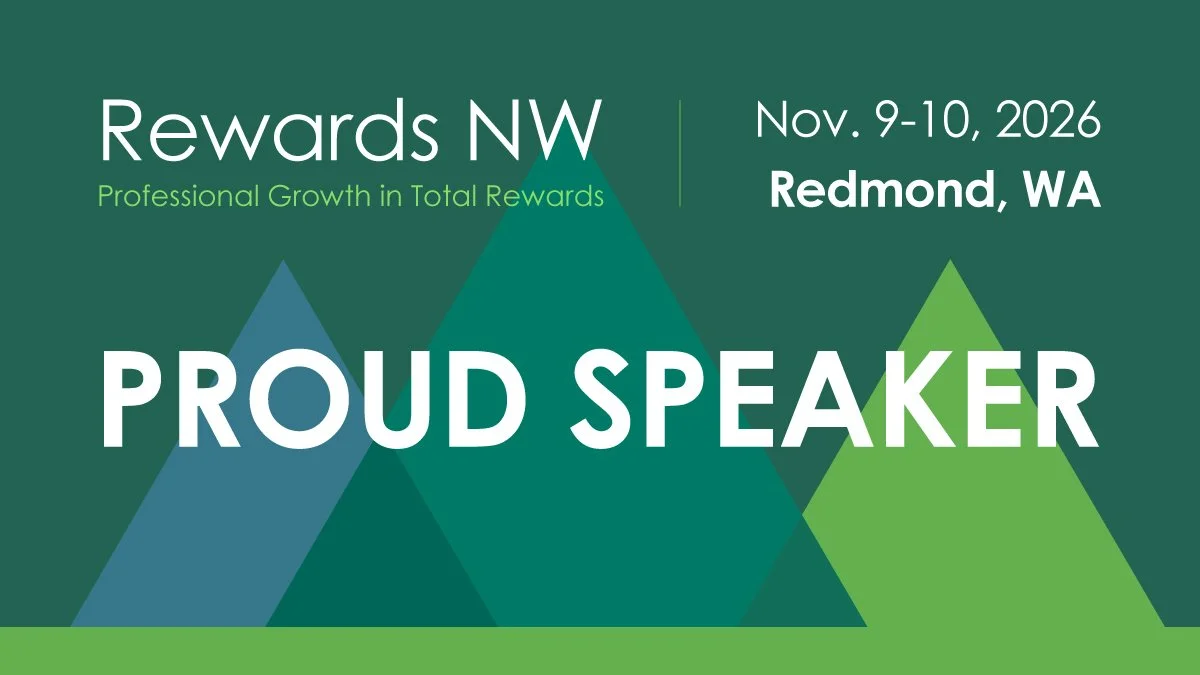 Rewards NW
Professional Growth in Total Rewards

Nov. 9-10, 2026
Redmond, WA

PROUD SPEAKER